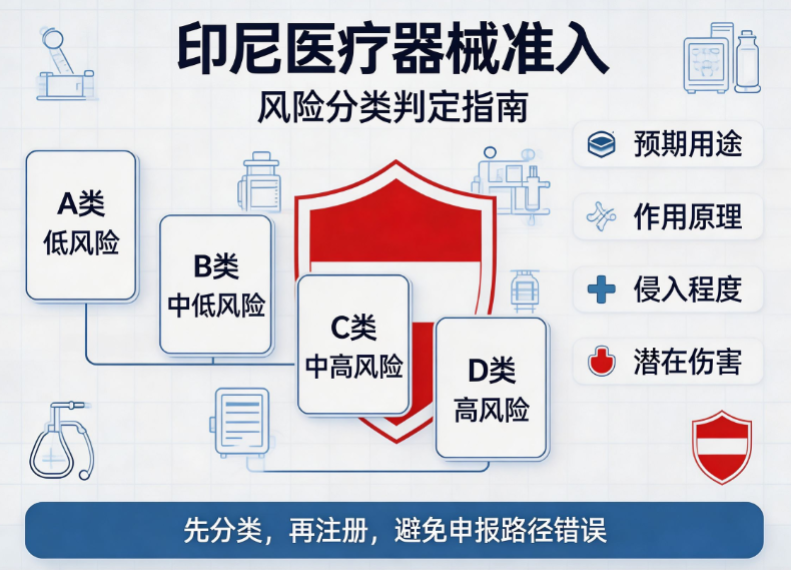 印尼医疗器械准入

风险分类判定指南

A类
低风险

B类
中低风险

C类
中高风险

D类
高风险

预期用途

作用原理

侵入程度

潜在伤害

先分类，再注册，避免申报路径错误